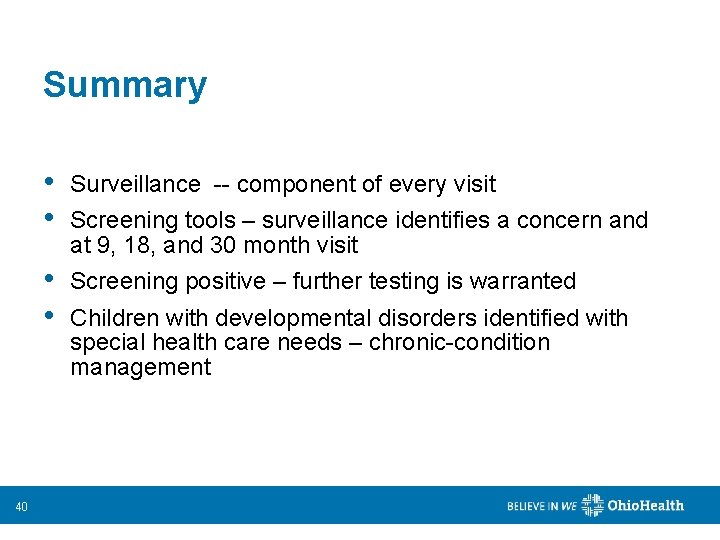 Summary

• Surveillance -- component of every visit
• Screening tools – surveillance identifies a concern and at 9, 18, and 30 month visit
• Screening positive – further testing is warranted
• Children with developmental disorders identified with special health care needs – chronic-condition management

40

BELIEVE IN WE OhioHealth